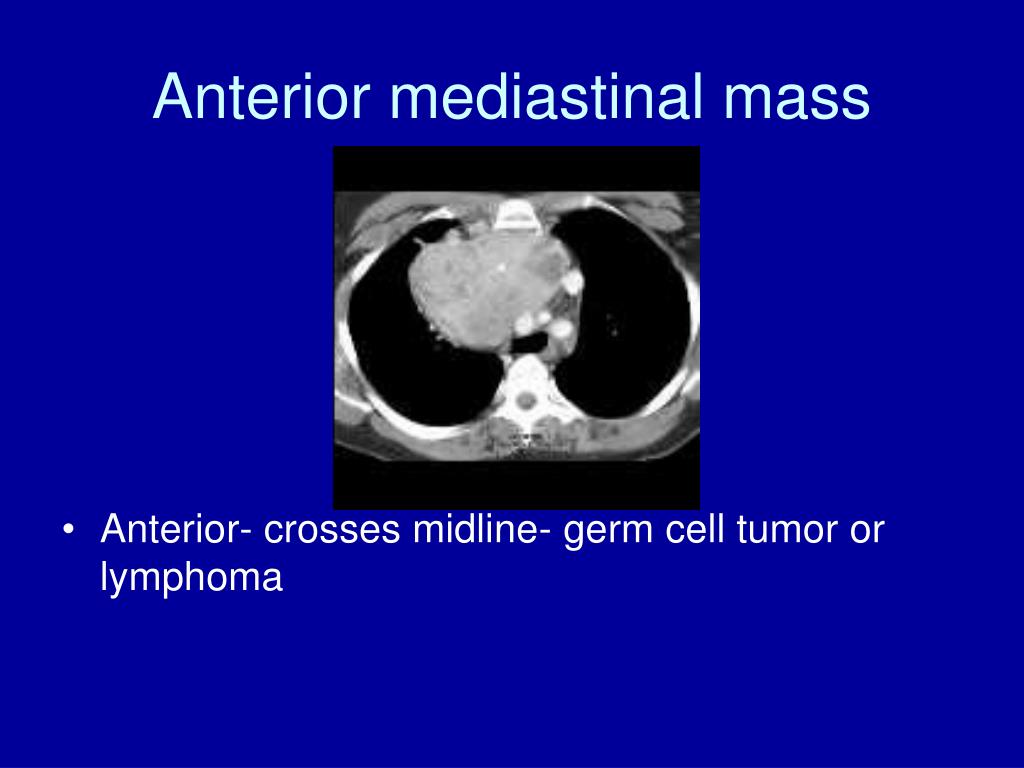 Anterior mediastinal mass

• Anterior- crosses midline- germ cell tumor or lymphoma